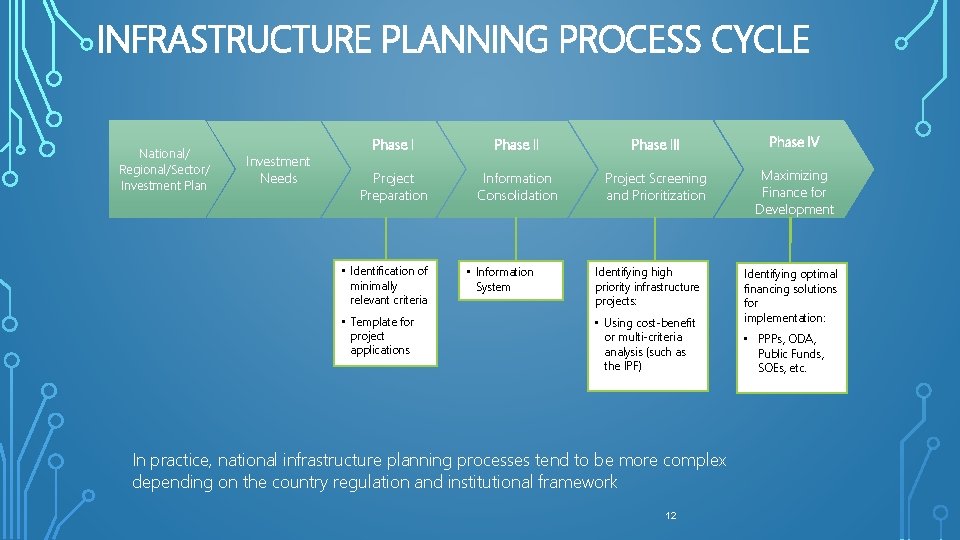 INFRASTRUCTURE PLANNING PROCESS CYCLE

National/ Regional/Sector/ Investment Plan

Investment Needs

Phase I

Project Preparation

Phase II

Information Consolidation

Phase III

Project Screening and Prioritization

Phase IV

Maximizing Finance for Development

• Identification of minimally relevant criteria

• Template for project applications

• Information System

Identifying high priority infrastructure projects:

• Using cost-benefit or multi-criteria analysis (such as the IPF)

Identifying optimal financing solutions for implementation:

• PPPs, ODA, Public Funds, SOEs, etc.

In practice, national infrastructure planning processes tend to be more complex depending on the country regulation and institutional framework

12